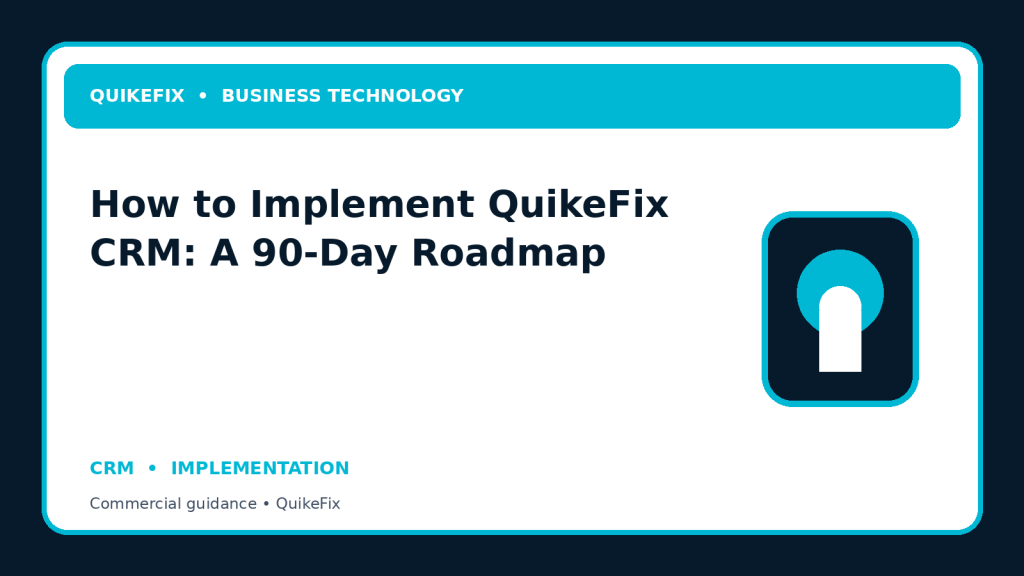 QUIKEFIX • BUSINESS TECHNOLOGY

How to Implement QuikeFix CRM: A 90-Day Roadmap

CRM • IMPLEMENTATION

Commercial guidance • QuikeFix